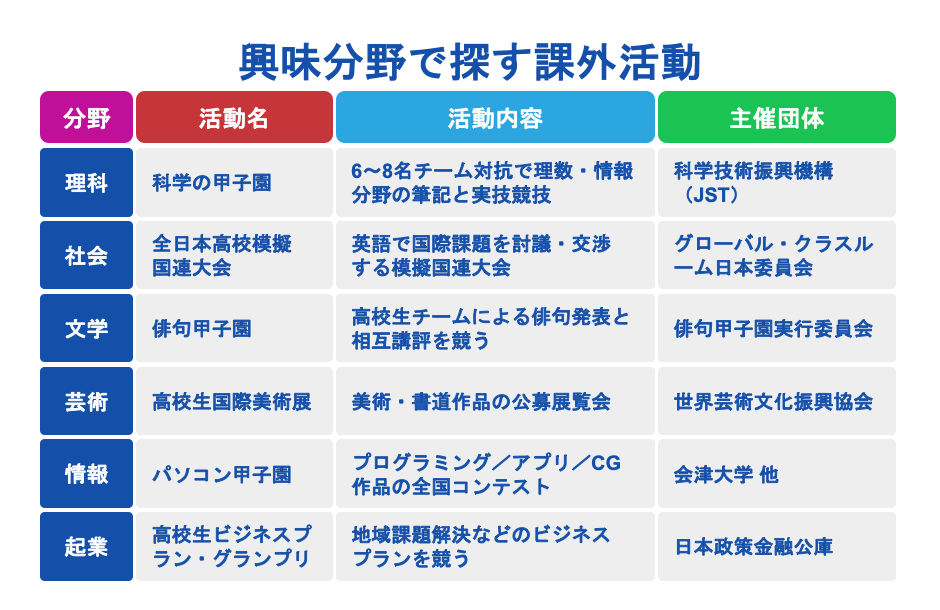 興味分野で探す課外活動

| 分野 | 活動名 | 活動内容 | 主催団体 |
|---|---|---|---|
| 理科 | 科学の甲子園 | 6〜8名チーム対抗で理数・情報分野の筆記と実技競技 | 科学技術振興機構（JST） |
| 社会 | 全日本高校模擬国連大会 | 英語で国際課題を討議・交渉する模擬国連大会 | グローバル・クラスルーム日本委員会 |
| 文学 | 俳句甲子園 | 高校生チームによる俳句発表と相互講評を競う | 俳句甲子園実行委員会 |
| 芸術 | 高校生国際美術展 | 美術・書道作品の公募展覧会 | 世界芸術文化振興協会 |
| 情報 | パソコン甲子園 | プログラミング／アプリ／CG作品の全国コンテスト | 会津大学 他 |
| 起業 | 高校生ビジネスプラン・グランプリ | 地域課題解決などのビジネスプランを競う | 日本政策金融公庫 |